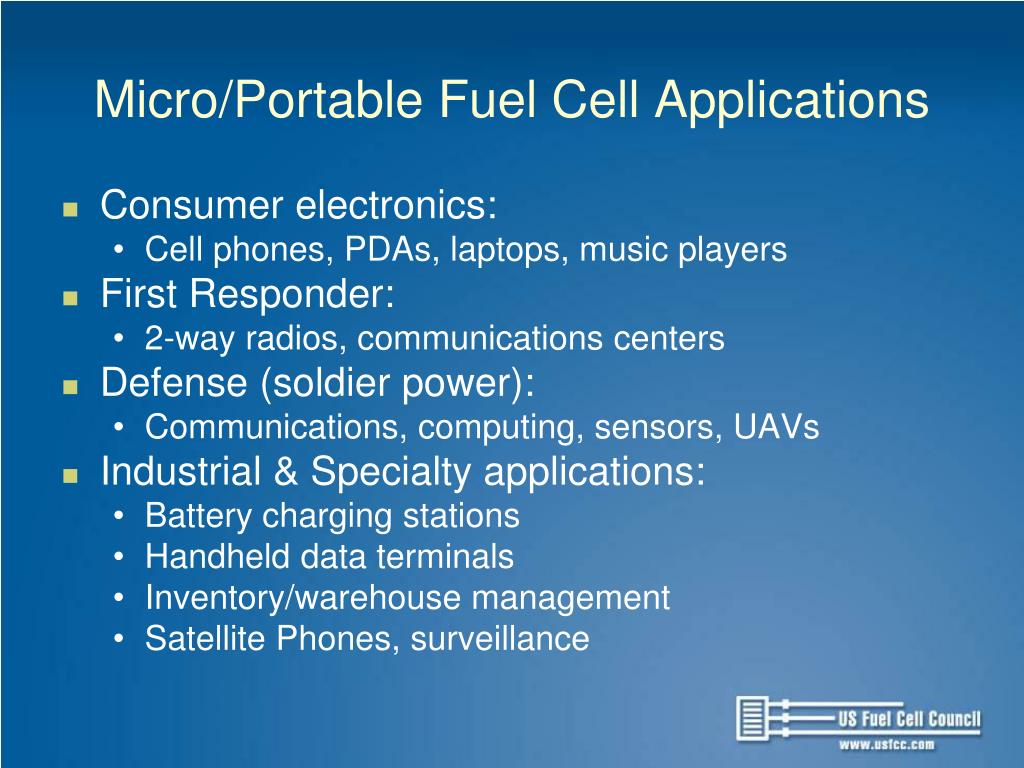 Micro/Portable Fuel Cell Applications

- Consumer electronics:
  - Cell phones, PDAs, laptops, music players
- First Responder:
  - 2-way radios, communications centers
- Defense (soldier power):
  - Communications, computing, sensors, UAVs
- Industrial & Specialty applications:
  - Battery charging stations
  - Handheld data terminals
  - Inventory/warehouse management
  - Satellite Phones, surveillance

US Fuel Cell Council
www.usfcc.com